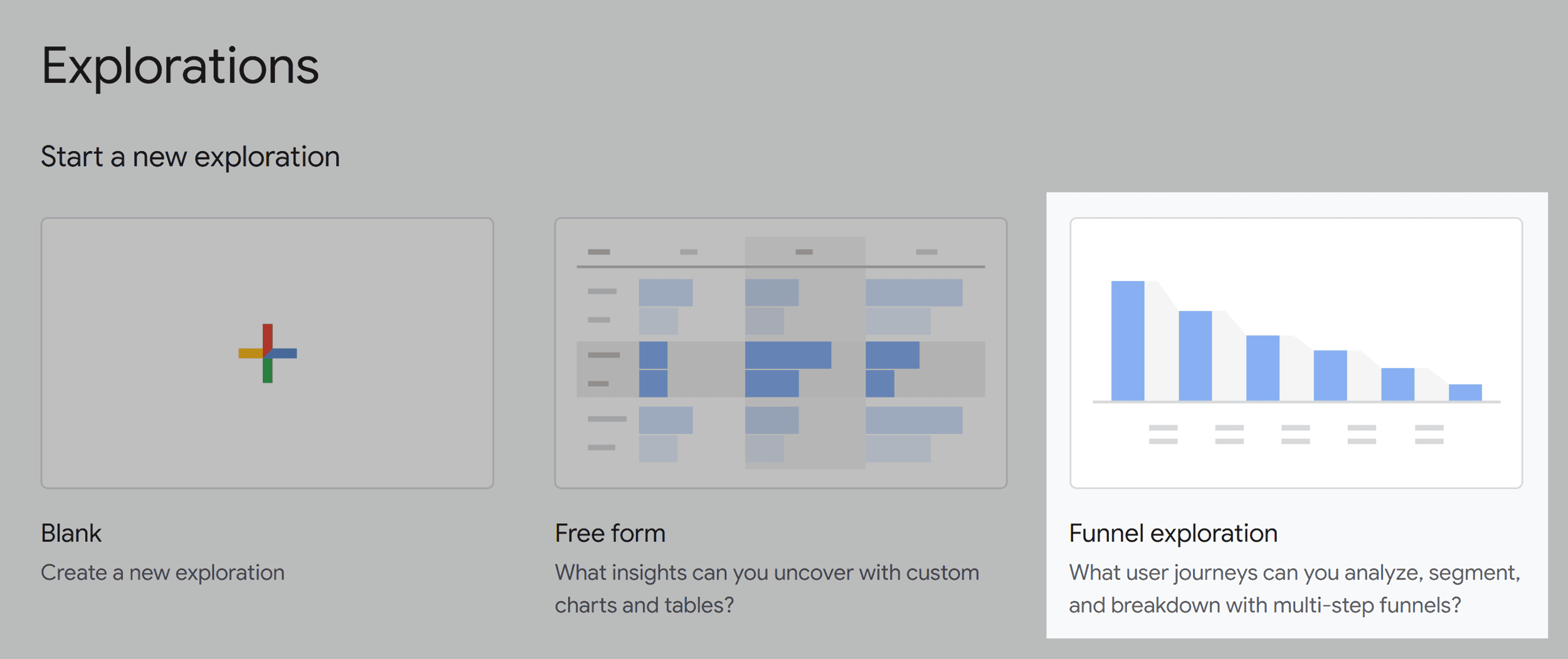 Explorations

Start a new exploration

Blank
Create a new exploration

Free form
What insights can you uncover with custom charts and tables?

Funnel exploration
What user journeys can you analyze, segment, and breakdown with multi-step funnels?